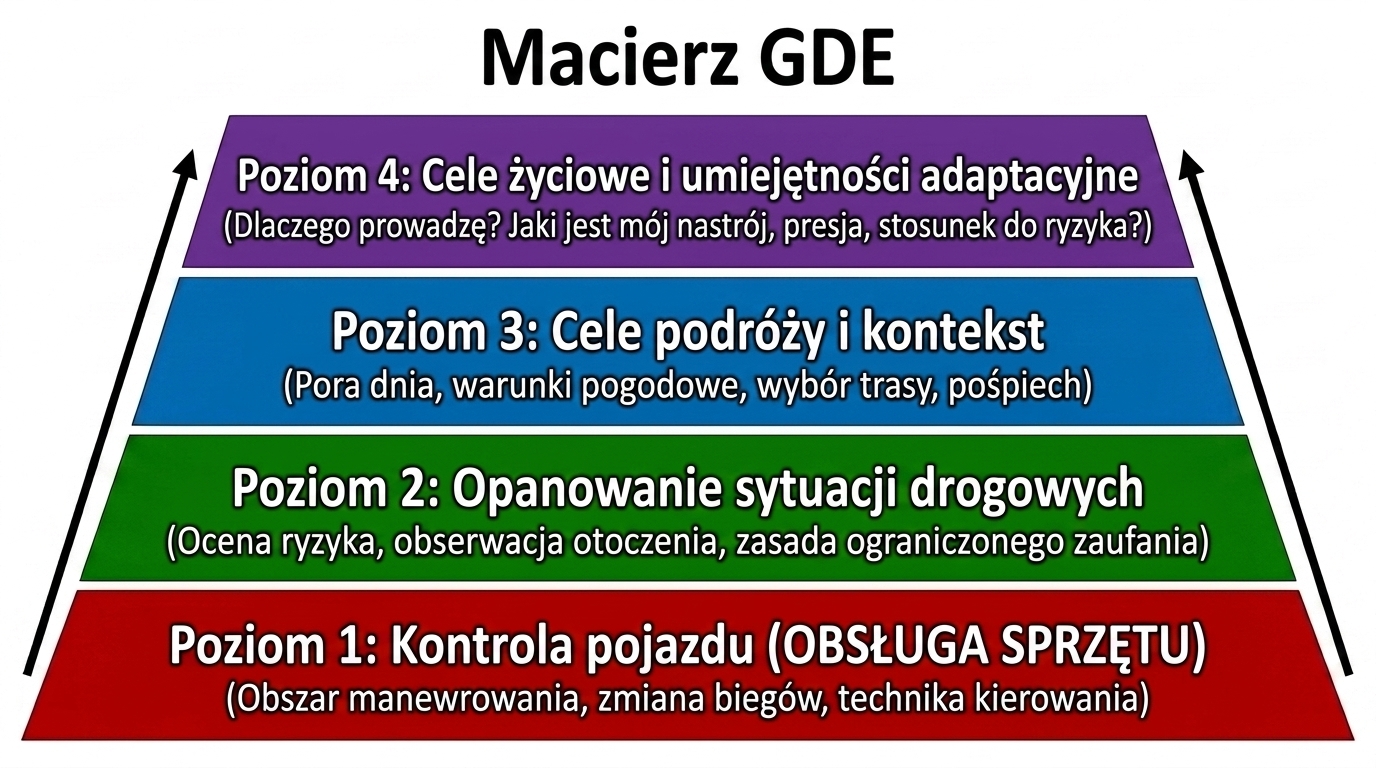 Macierz GDE

Poziom 4: Cele życiowe i umiejętności adaptacyjne
(Dlaczego prowadzę? Jaki jest mój nastrój, presja, stosunek do ryzyka?)

Poziom 3: Cele podróży i kontekst
(Pora dnia, warunki pogodowe, wybór trasy, pośpiech)

Poziom 2: Opanowanie sytuacji drogowych
(Ocena ryzyka, obserwacja otoczenia, zasada ograniczonego zaufania)

Poziom 1: Kontrola pojazdu (OBSŁUGA SPRZĘTU)
(Obszar manewrowania, zmiana biegów, technika kierowania)